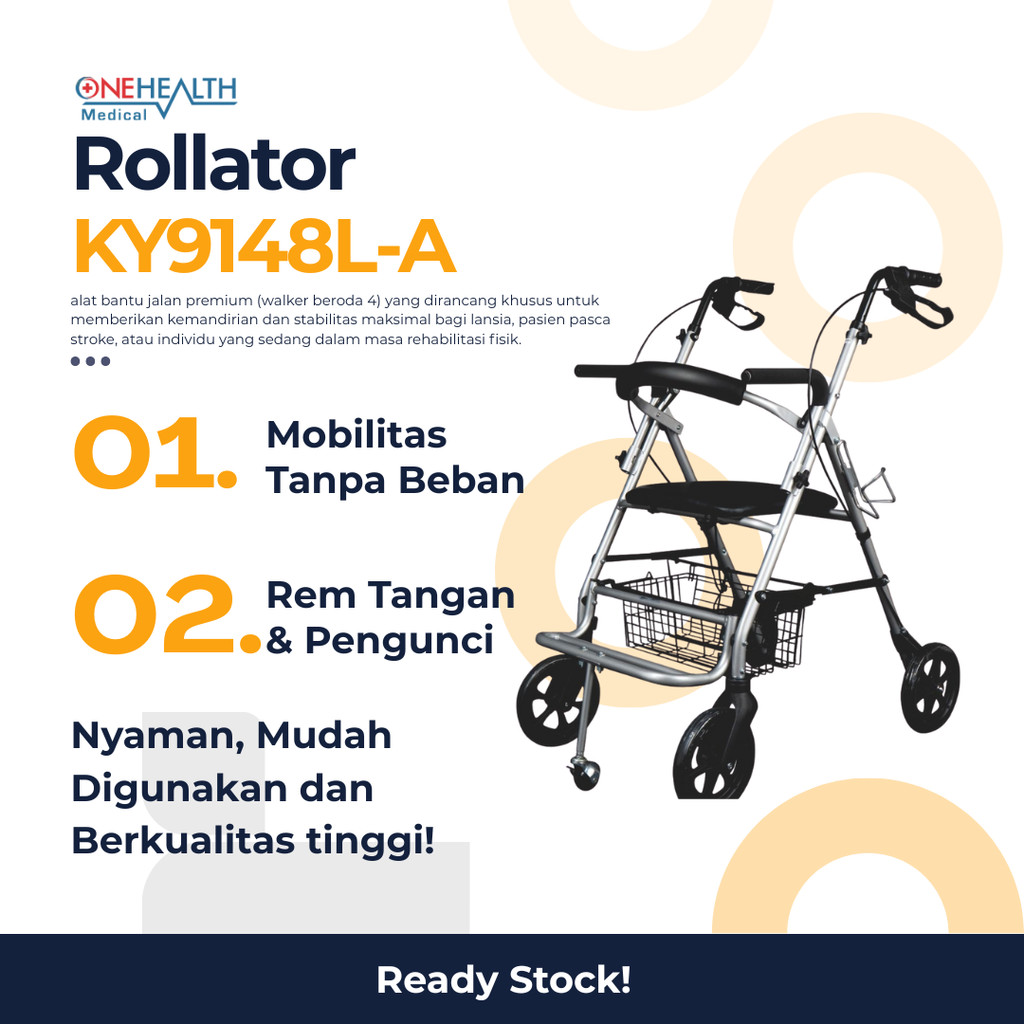 ONEHEALTH
Medical

Rollator
KY9148L-A

alat bantu jalan premium (walker beroda 4) yang dirancang khusus untuk memberikan kemandirian dan stabilitas maksimal bagi lansia, pasien pasca stroke, atau individu yang sedang dalam masa rehabilitasi fisik.

01. Mobilitas Tanpa Beban

02. Rem Tangan & Pengunci

Nyaman, Mudah Digunakan dan Berkualitas tinggi!

Ready Stock!